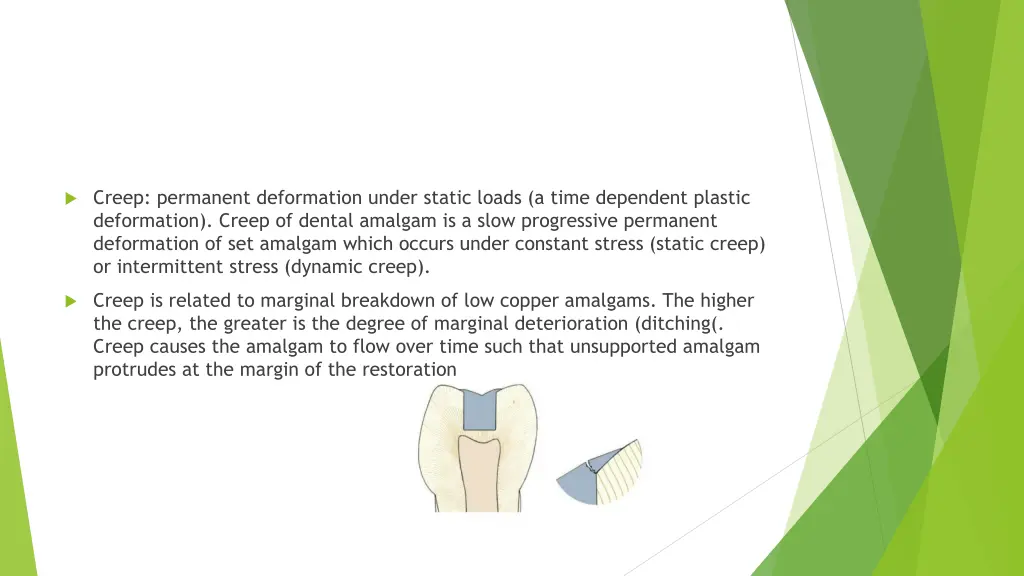 Creep: permanent deformation under static loads (a time dependent plastic deformation). Creep of dental amalgam is a slow progressive permanent deformation of set amalgam which occurs under constant stress (static creep) or intermittent stress (dynamic creep).

Creep is related to marginal breakdown of low copper amalgams. The higher the creep, the greater is the degree of marginal deterioration (ditching(. Creep causes the amalgam to flow over time such that unsupported amalgam protrudes at the margin of the restoration